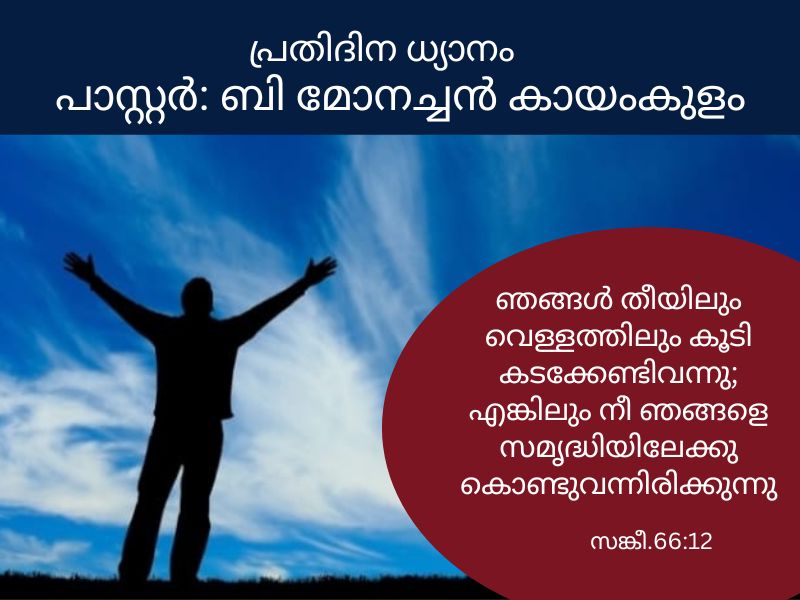 പ്രതിദിന ധ്യാനം
പാസ്റ്റർ: ബി മോനച്ചൻ കായംകുളം

ഞങ്ങൾ തീയിലും വെള്ളത്തിലും കൂടി കടക്കേണ്ടിവന്നു; എങ്കിലും നീ ഞങ്ങളെ സമൃദ്ധിയിലേക്കു കൊണ്ടുവന്നിരിക്കുന്നു

സങ്കീ.66:12